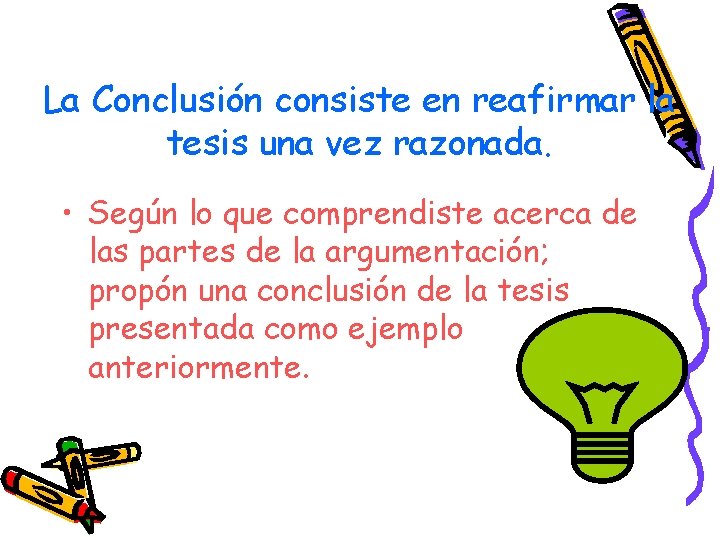 La Conclusión consiste en reafirmar la tesis una vez razonada.

• Según lo que comprendiste acerca de las partes de la argumentación; propón una conclusión de la tesis presentada como ejemplo anteriormente.